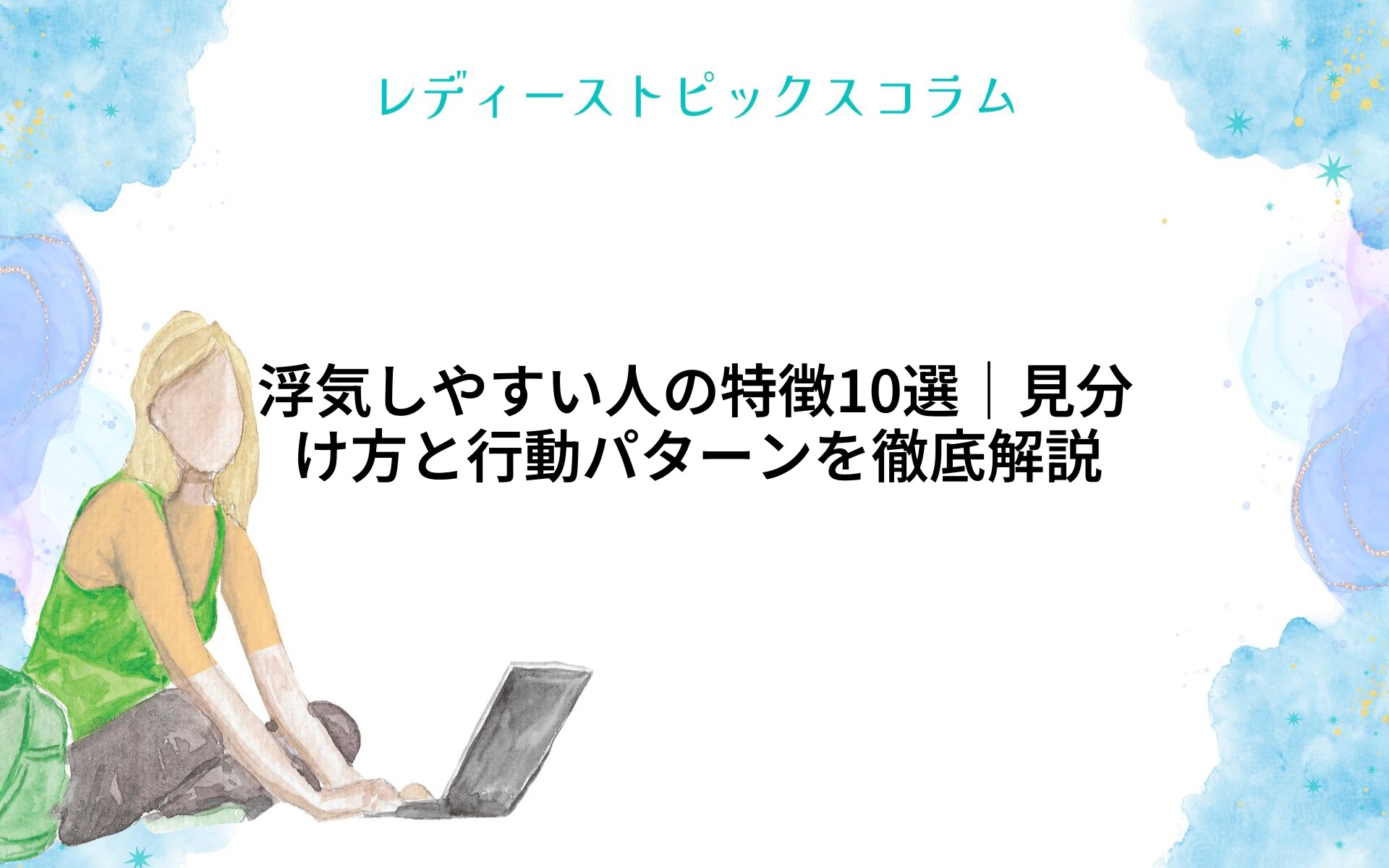 レディーストピックスコラム

浮気しやすい人の特徴10選｜見分け方と行動パターンを徹底解説